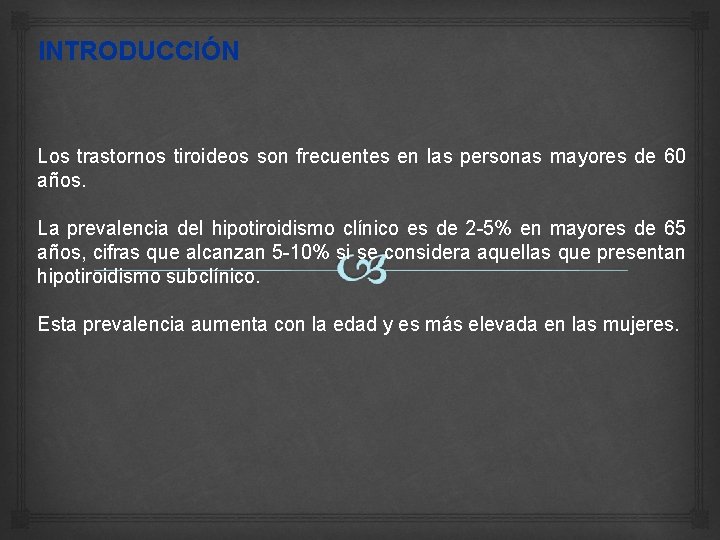 INTRODUCCIÓN

Los trastornos tiroideos son frecuentes en las personas mayores de 60 años.

La prevalencia del hipotiroidismo clínico es de 2-5% en mayores de 65 años, cifras que alcanzan 5-10% si se considera aquellas que presentan hipotiroidismo subclínico.

Esta prevalencia aumenta con la edad y es más elevada en las mujeres.